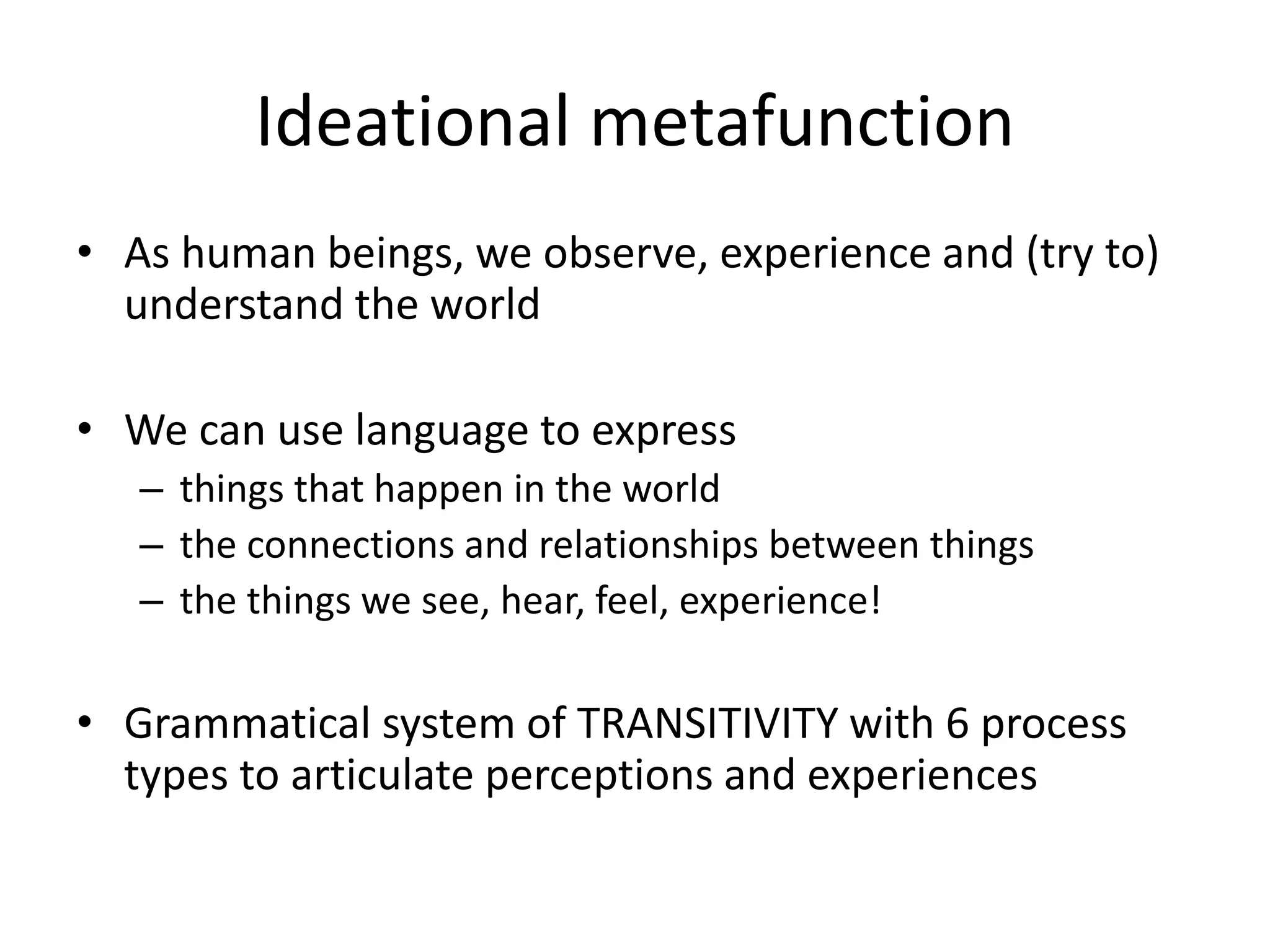 Ideational metafunction

• As human beings, we observe, experience and (try to) understand the world

• We can use language to express
– things that happen in the world
– the connections and relationships between things
– the things we see, hear, feel, experience!

• Grammatical system of TRANSITIVITY with 6 process types to articulate perceptions and experiences